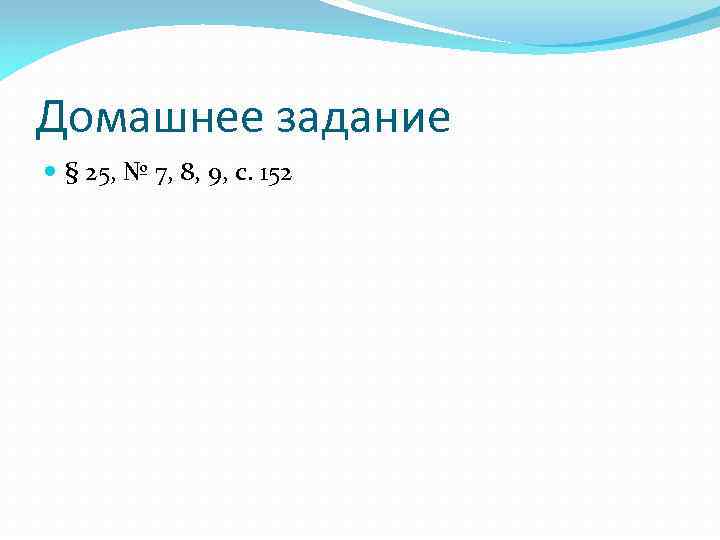 Домашнее задание

§ 25, № 7, 8, 9, с. 152